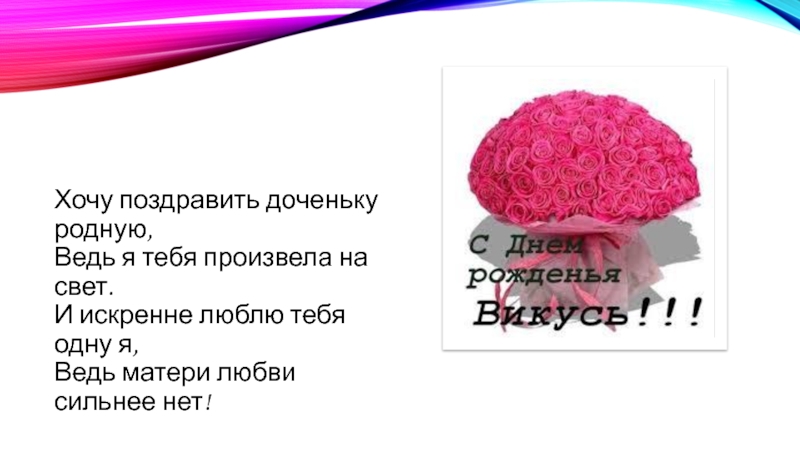 Хочу поздравить доченьку родную,
Ведь я тебя произвела на свет.
И искренне люблю тебя одну я,
Ведь матери любви сильнее нет!

С Днем рожденья Викусь!!!